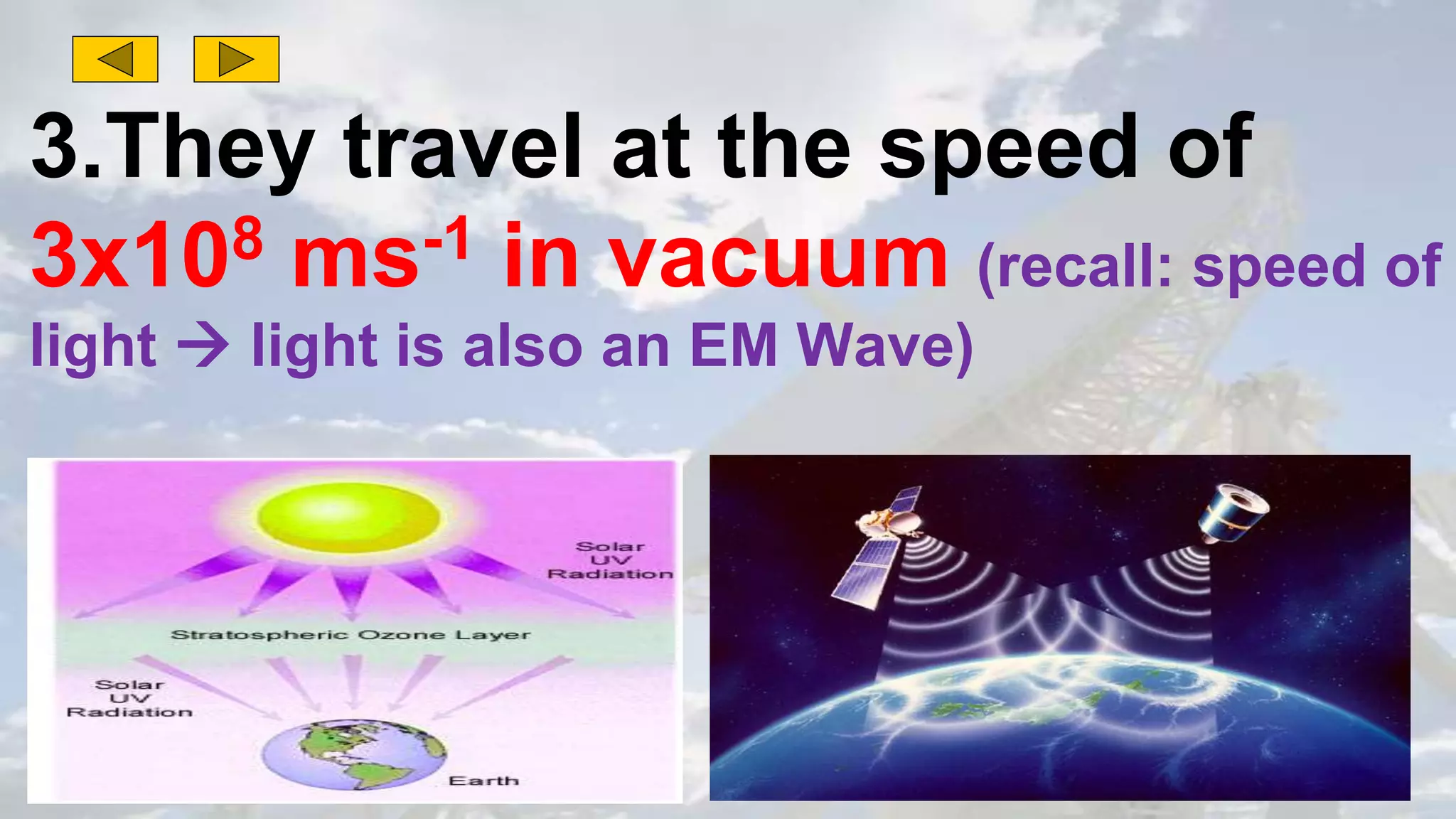 3.They travel at the speed of $3x10^8$ $ms^{-1}$ in vacuum (recall: speed of light → light is also an EM Wave)

Solar UV Radiation

Stratospheric Ozone Layer

Solar UV Radiation

Earth